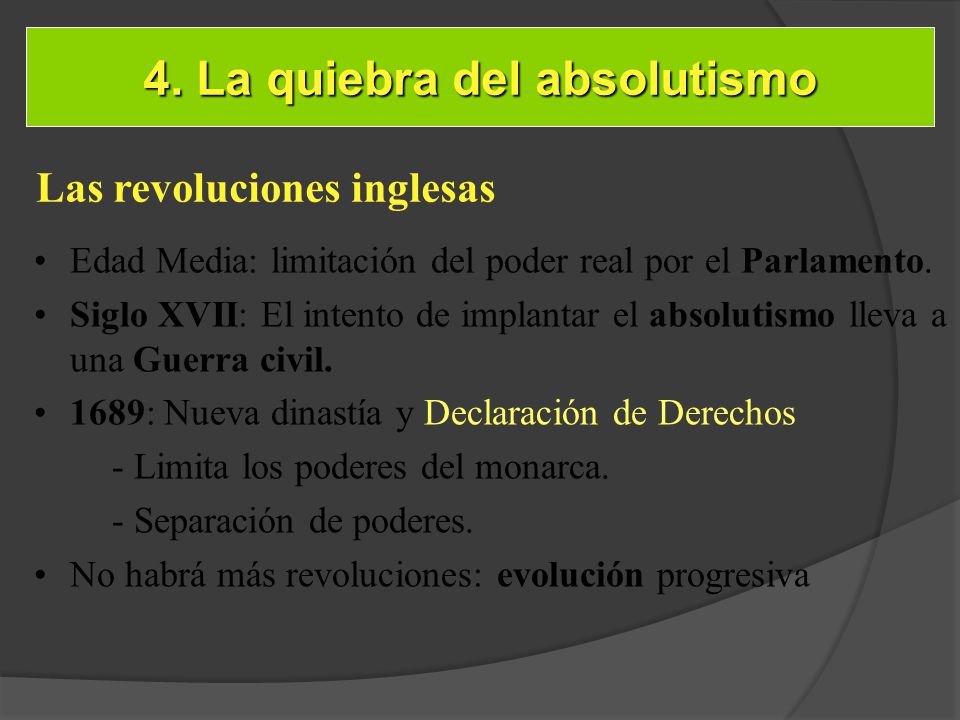 4. La quiebra del absolutismo

Las revoluciones inglesas

• Edad Media: limitación del poder real por el Parlamento.
• Siglo XVII: El intento de implantar el absolutismo lleva a una Guerra civil.
• 1689: Nueva dinastía y Declaración de Derechos
- Limita los poderes del monarca.
- Separación de poderes.
• No habrá más revoluciones: evolución progresiva